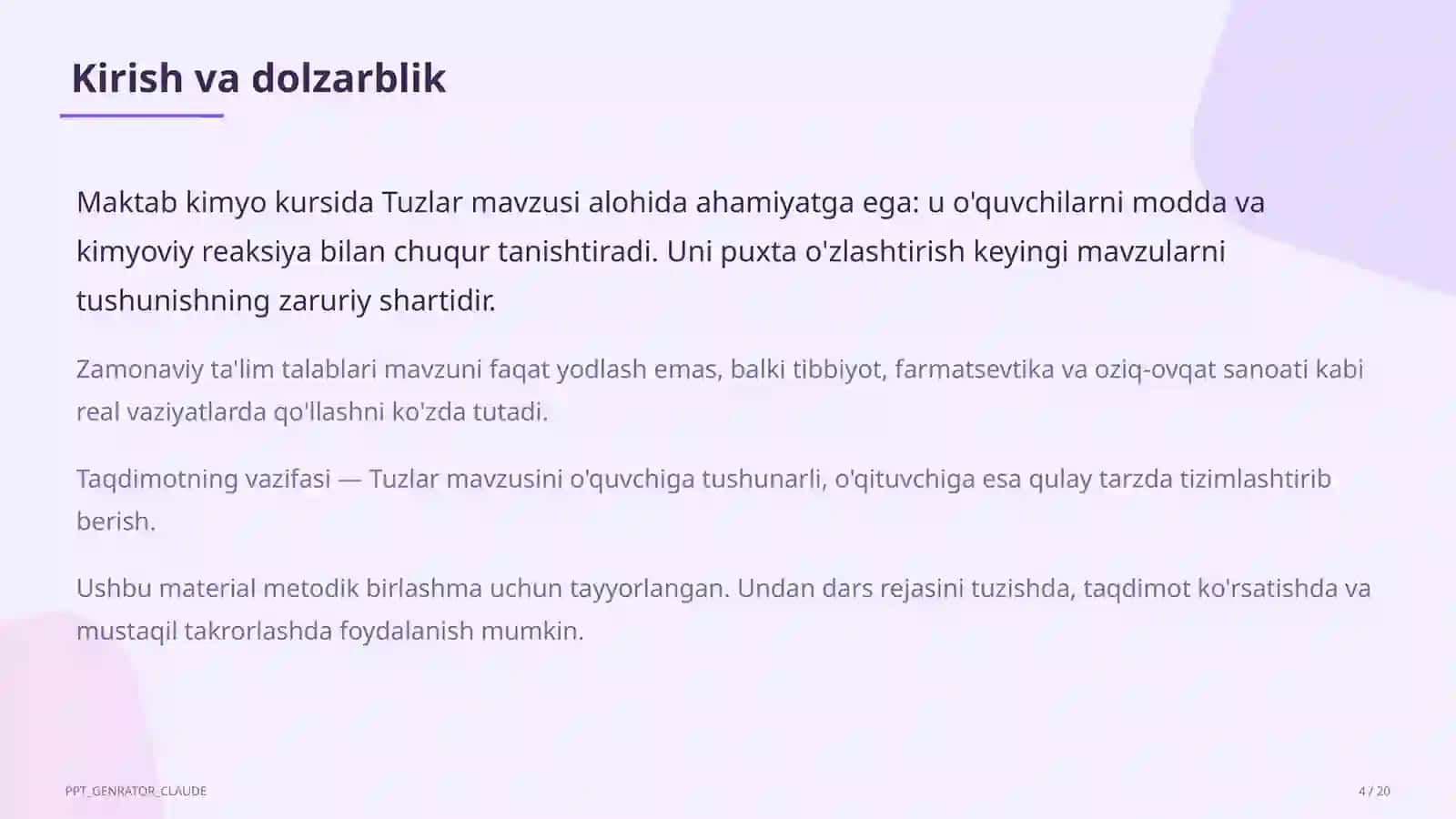 Kirish va dolzarblik

Maktab kimyo kursida Tuzlar mavzusi alohida ahamiyatga ega: u o'quvchilarni modda va kimyoviy reaksiya bilan chuqur tanishtiradi. Uni puxta o'zlashtirish keyingi mavzularni tushunishning zaruriy shartidir.

Zamonaviy ta'lim talablari mavzuni faqat yodlash emas, balki tibbiyot, farmatsevtika va oziq-ovqat sanoati kabi real vaziyatlarda qo'llashni ko'zda tutadi.

Taqdimotning vazifasi — Tuzlar mavzusini o'quvchiga tushunarli, o'qituvchiga esa qulay tarzda tizimlashtirib berish.

Ushbu material metodik birlashma uchun tayyorlangan. Undan dars rejasini tuzishda, taqdimot ko'rsatishda va mustaqil takrorlashda foydalanish mumkin.

PPT_GENRATOR_CLAUDE

4 / 20